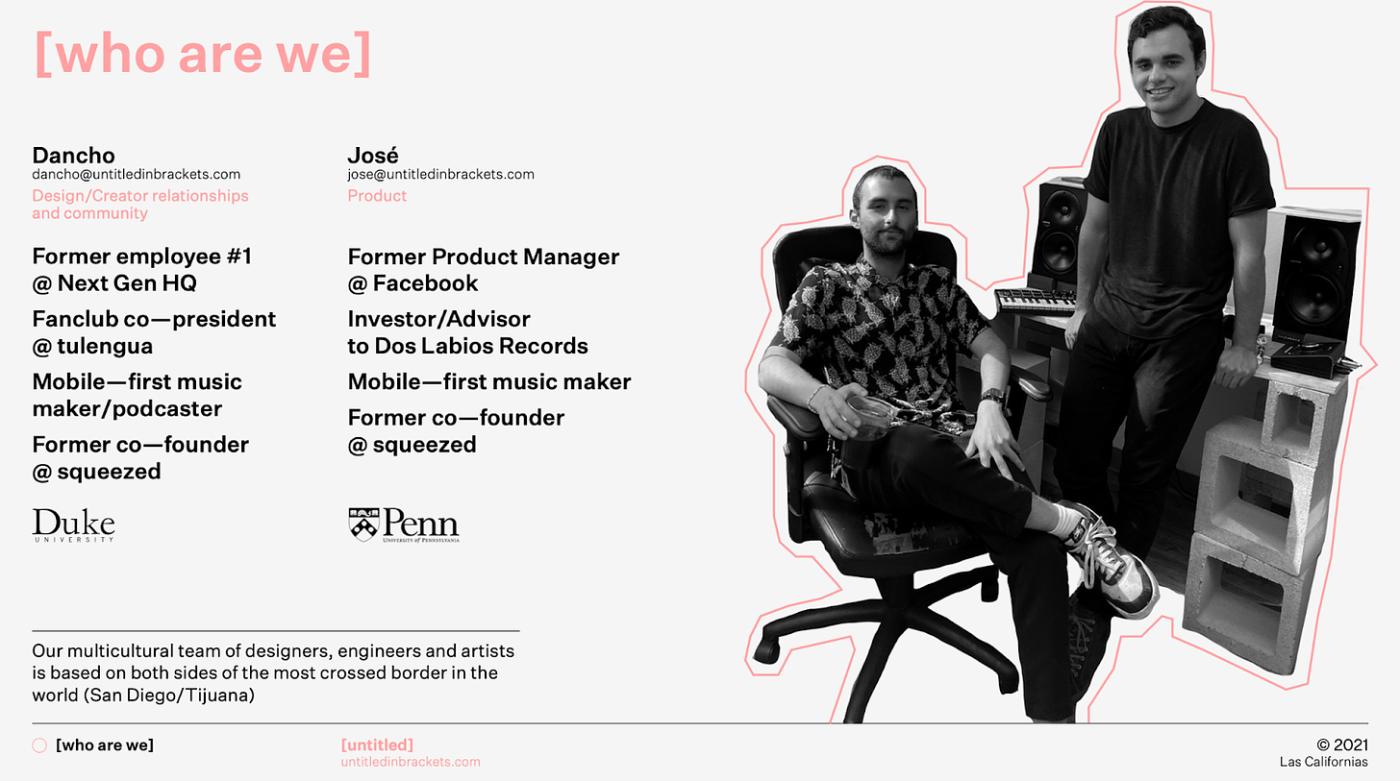 [who are we]

Dancho
dancho@untitledinbrackets.com
Design/Creator relationships and community

Former employee #1 @ Next Gen HQ

Fanclub co—president @ tulengua

Mobile—first music maker/podcaster

Former co—founder @ squeezed

Duke
UNIVERSITY

José
jose@untitledinbrackets.com
Product

Former Product Manager @ Facebook

Investor/Advisor to Dos Labios Records

Mobile—first music maker

Former co—founder @ squeezed

Penn
UNIVERSITY of PENNSYLVANIA

Our multicultural team of designers, engineers and artists is based on both sides of the most crossed border in the world (San Diego/Tijuana)

[who are we]

[untitled]
untitledinbrackets.com

© 2021
Las Californias